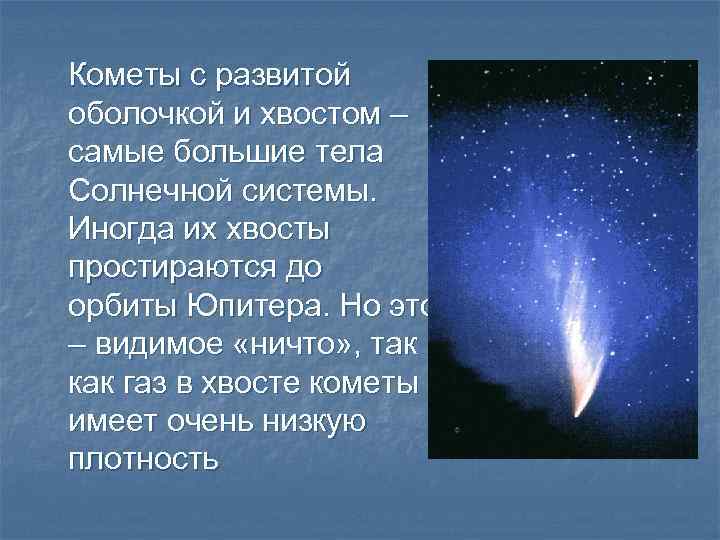 Кометы с развитой оболочкой и хвостом – самые большие тела Солнечной системы. Иногда их хвосты простираются до орбиты Юпитера. Но это – видимое «ничто», так как газ в хвосте кометы имеет очень низкую плотность